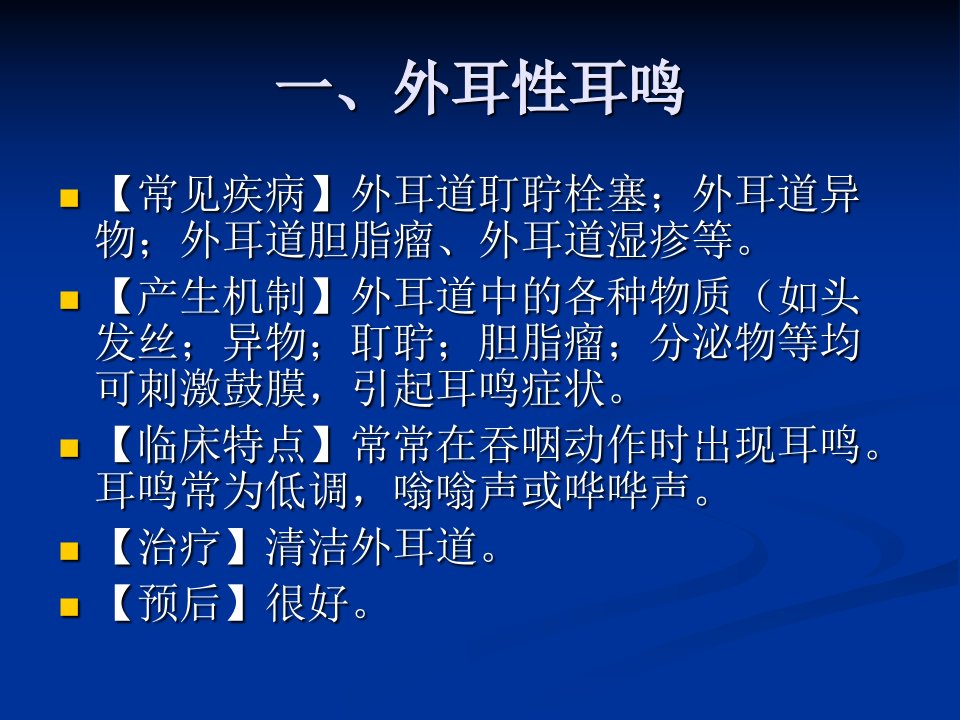 一、外耳性耳鸣

- 【常见疾病】外耳道耵聍栓塞；外耳道异物；外耳道胆脂瘤、外耳道湿疹等。
- 【产生机制】外耳道中的各种物质（如头发丝；异物；耵聍；胆脂瘤；分泌物等均可刺激鼓膜，引起耳鸣症状。
- 【临床特点】常常在吞咽动作时出现耳鸣。耳鸣常为低调，嗡嗡声或哗哗声。
- 【治疗】清洁外耳道。
- 【预后】很好。